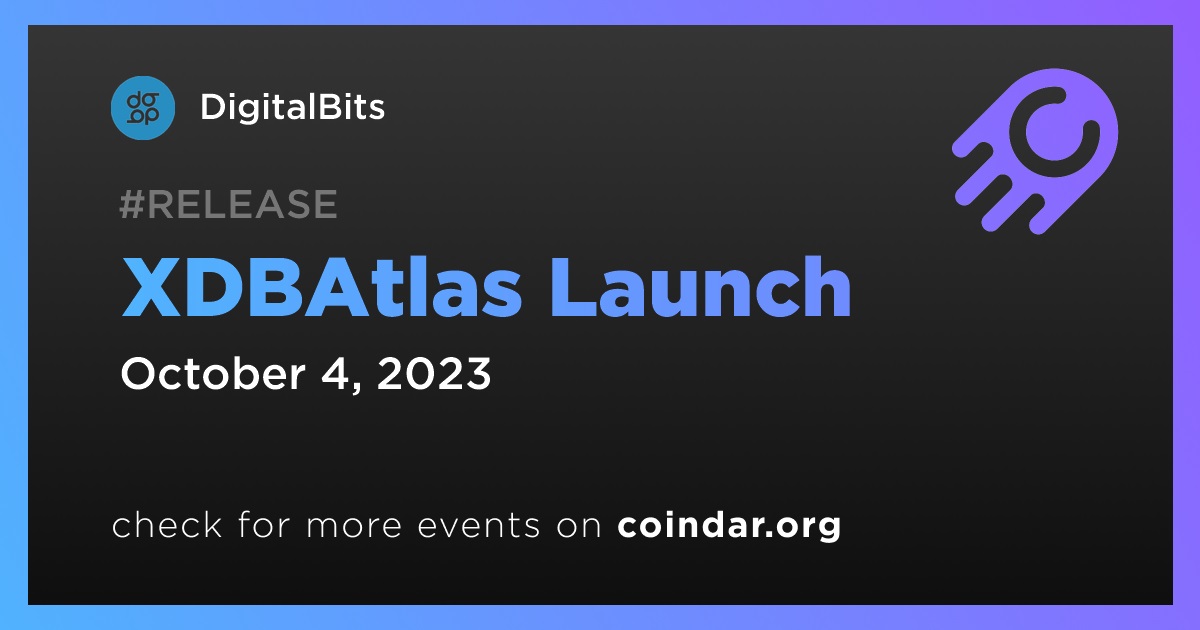 DigitalBits

#RELEASE

XDBAtlas Launch

October 4, 2023

check for more events on coindar.org